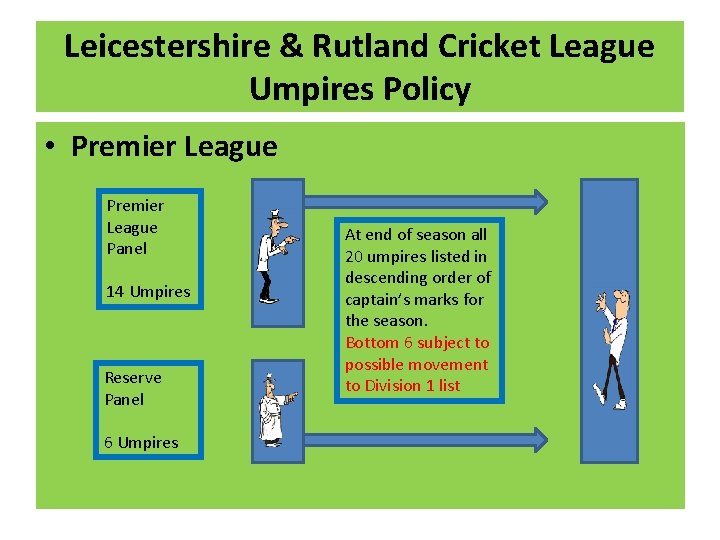 Leicestershire & Rutland Cricket League Umpires Policy

• Premier League

Premier League Panel

14 Umpires

Reserve Panel

6 Umpires

At end of season all 20 umpires listed in descending order of captain's marks for the season.
Bottom 6 subject to possible movement to Division 1 list